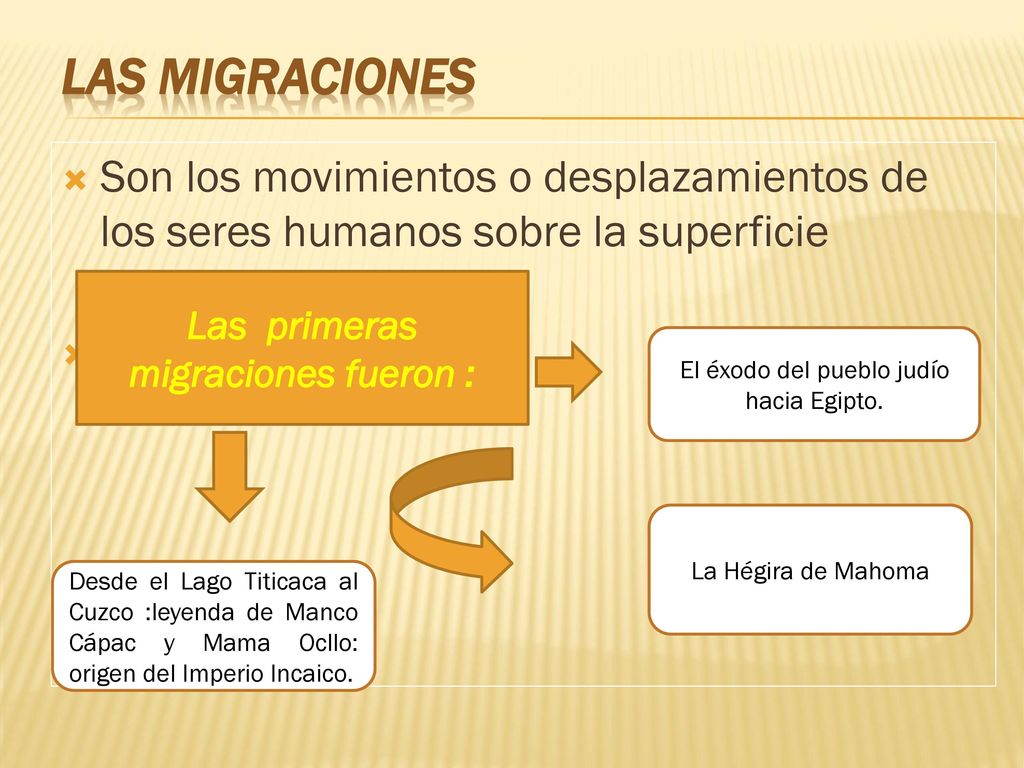 LAS MIGRACIONES

Son los movimientos o desplazamientos de los seres humanos sobre la superficie

Las primeras migraciones fueron :

El éxodo del pueblo judío hacia Egipto.

La Hégira de Mahoma

Desde el Lago Titicaca al Cuzco :leyenda de Manco Cápac y Mama Ocllo: origen del Imperio Incaico.